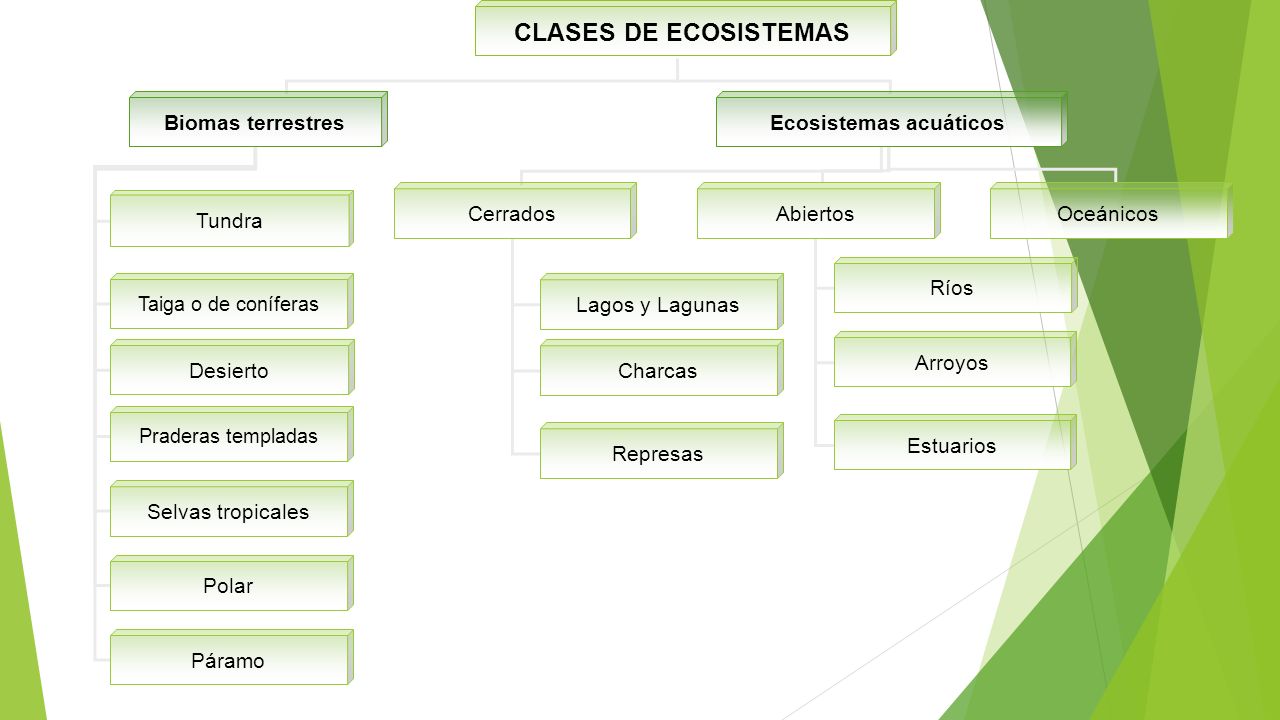 CLASES DE ECOSISTEMAS

Biomas terrestres

Tundra

Taiga o de coníferas

Desierto

Praderas templadas

Selvas tropicales

Polar

Páramo

Ecosistemas acuáticos

Cerrados

Lagos y Lagunas

Charcas

Represas

Abiertos

Ríos

Arroyos

Estuarios

Oceánicos